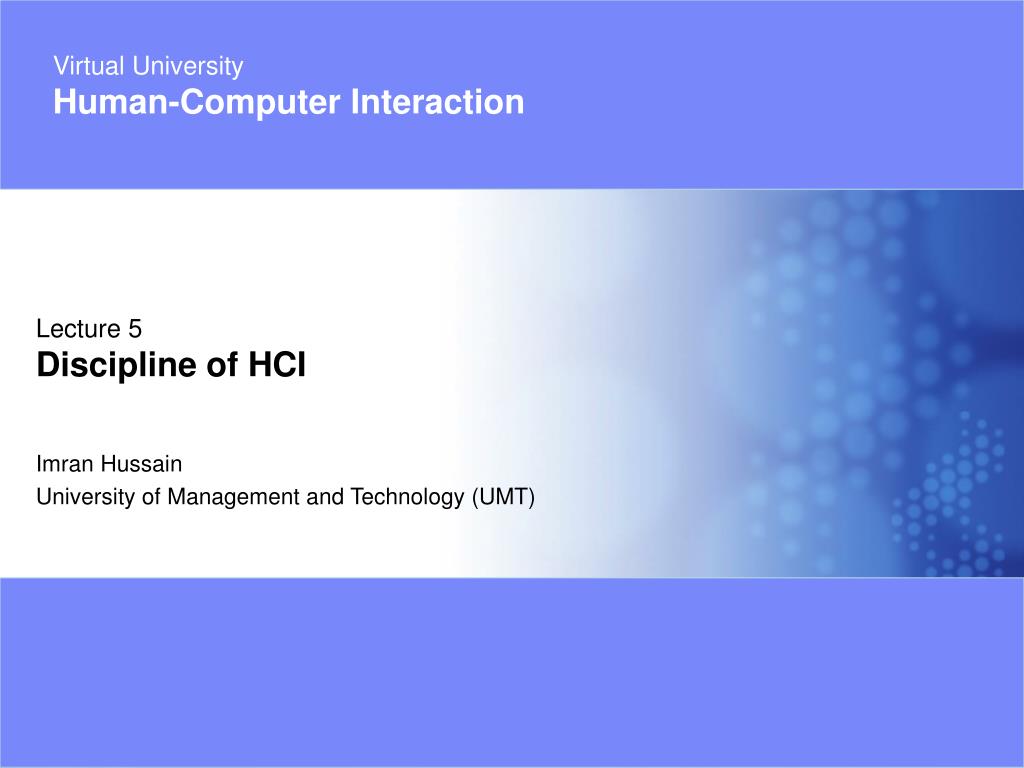 Virtual University
Human-Computer Interaction

Lecture 5
Discipline of HCI

Imran Hussain
University of Management and Technology (UMT)